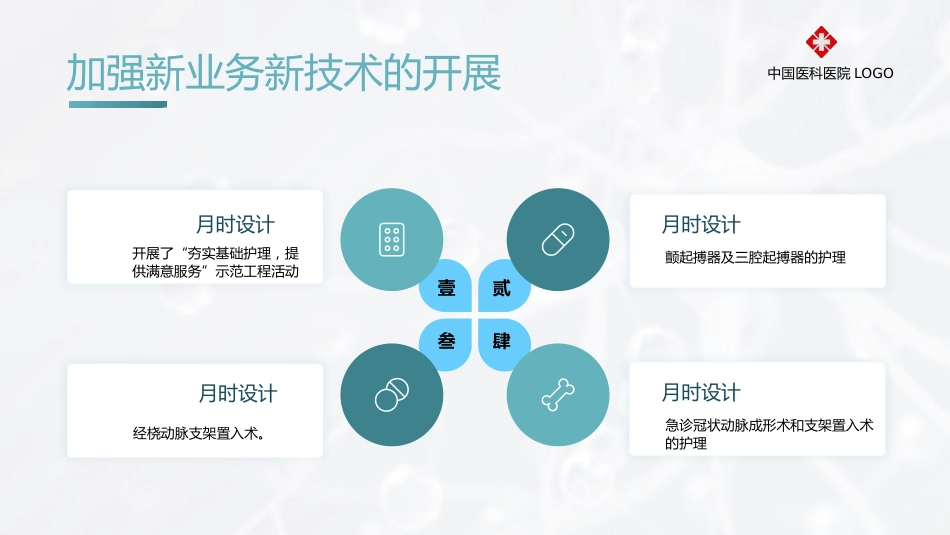 加强新业务新技术的开展

中国医科医院 LOGO

月时设计

开展了“夯实基础护理，提供满意服务”示范工程活动

月时设计

颤起搏器及三腔起搏器的护理

壹

贰

叁

肆

月时设计

经桡动脉支架置入术。

月时设计

急诊冠状动脉成形术和支架置入术的护理